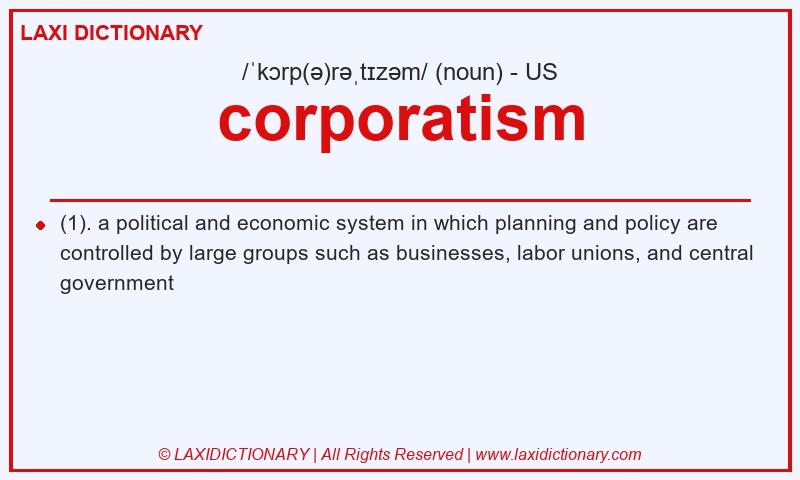 LAXI DICTIONARY

/ˈkɔrp(ə)rəˌtɪzəm/ (noun) - US

corporatism

(1). a political and economic system in which planning and policy are controlled by large groups such as businesses, labor unions, and central government

© LAXIDICTIONARY | All Rights Reserved | www.laxidictionary.com